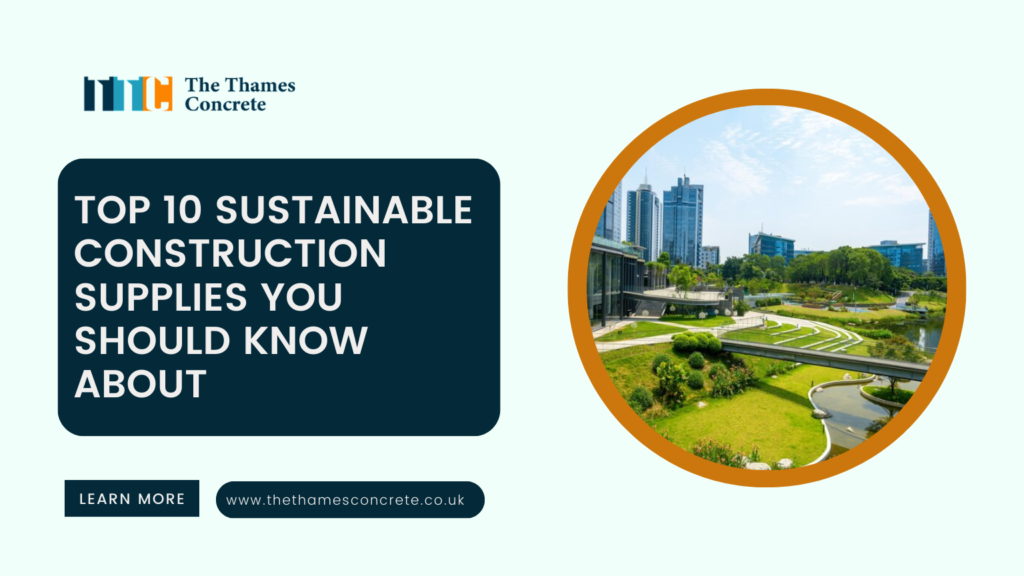 TTC The Thames Concrete

TOP 10 SUSTAINABLE CONSTRUCTION SUPPLIES YOU SHOULD KNOW ABOUT

LEARN MORE

www.thethamesconcrete.co.uk